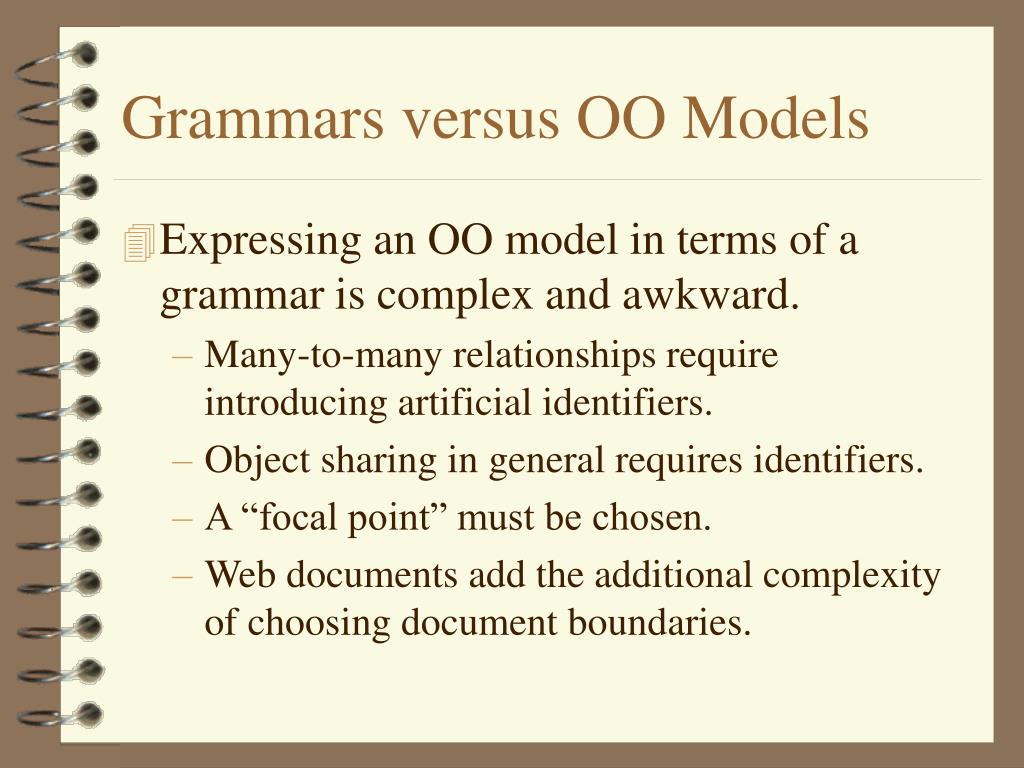 Grammars versus OO Models

Expressing an OO model in terms of a grammar is complex and awkward.
– Many-to-many relationships require introducing artificial identifiers.
– Object sharing in general requires identifiers.
– A “focal point” must be chosen.
– Web documents add the additional complexity of choosing document boundaries.